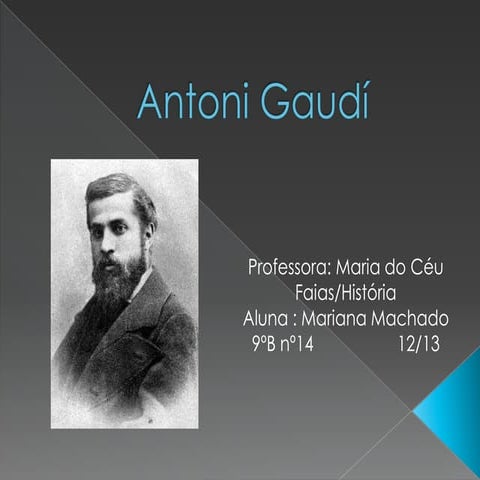 Antoni Gaudí

Professora: Maria do Céu Faias/História
Aluna : Mariana Machado
9ºB nº14 12/13